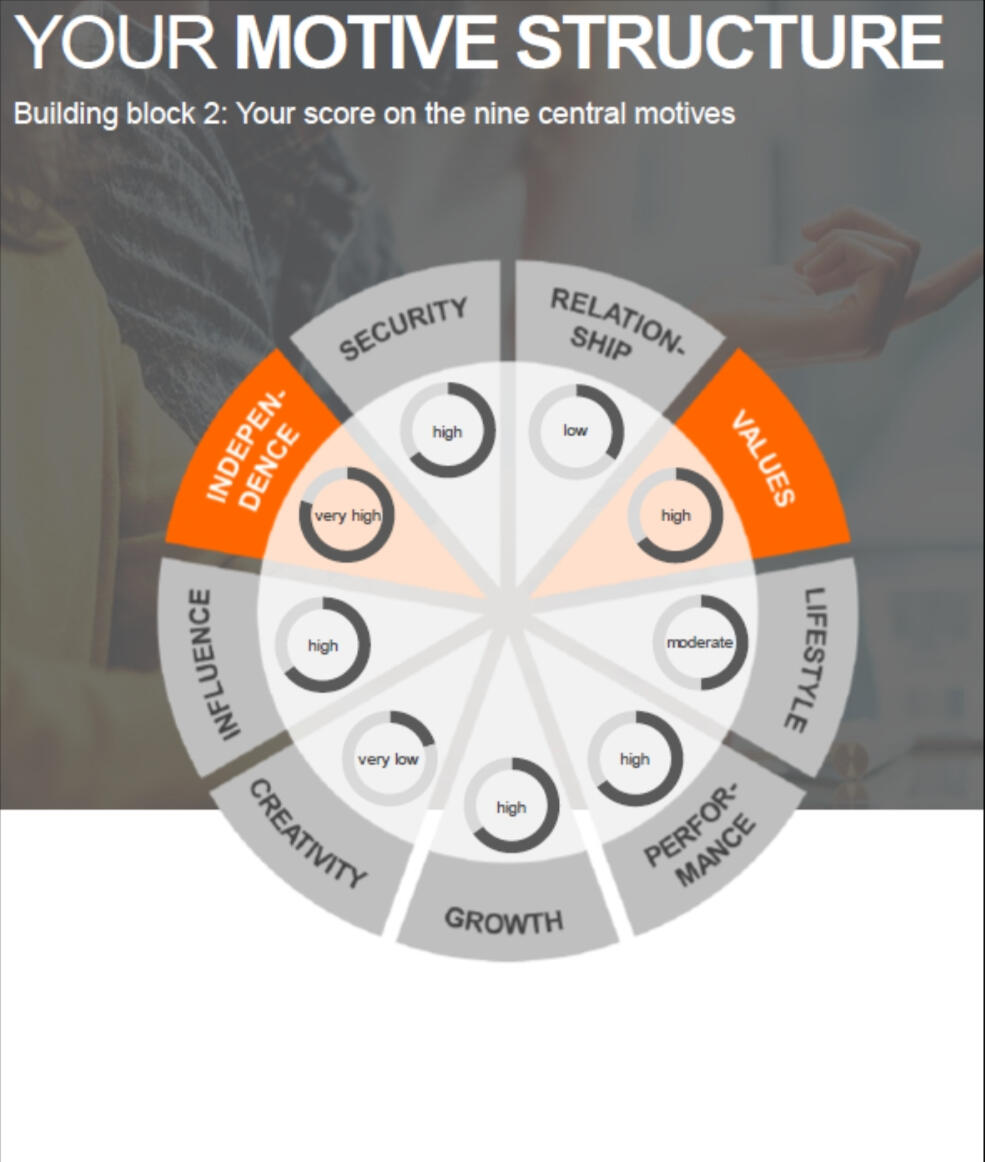 YOUR MOTIVE STRUCTURE

Building block 2: Your score on the nine central motives

SECURITY
high

RELATION-SHIP
low

VALUES
high

LIFESTYLE
moderate

PERFOR-MANCE
high

GROWTH
high

CREATIVITY
very low

INFLUENCE
high

INDEPEN-DENCE
very high